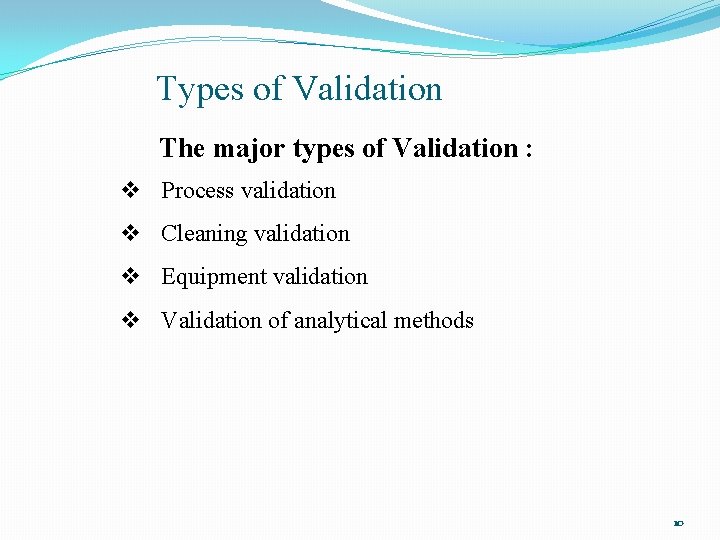 Types of Validation

The major types of Validation :

❖ Process validation

❖ Cleaning validation

❖ Equipment validation

❖ Validation of analytical methods

10